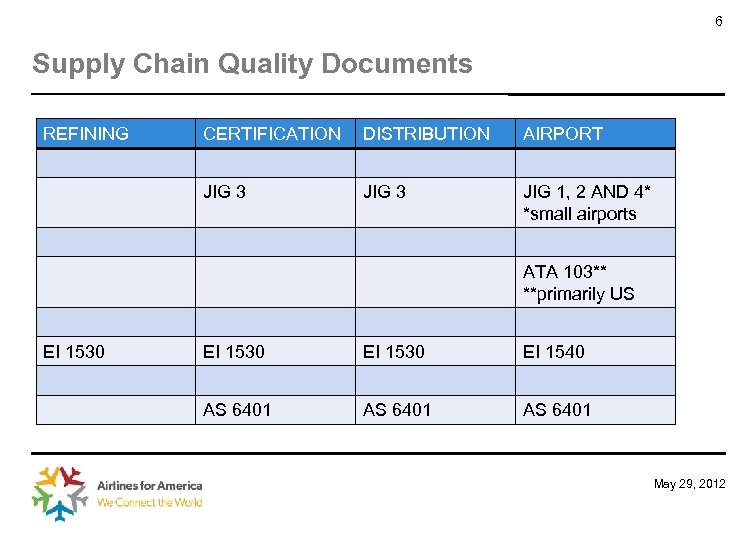 6

Supply Chain Quality Documents

| REFINING | CERTIFICATION | DISTRIBUTION | AIRPORT |
|---|---|---|---|
| | | | |
| | JIG 3 | JIG 3 | JIG 1, 2 AND 4* *small airports |
| | | | |
| | | | ATA 103** **primarily US |
| | | | |
| EI 1530 | EI 1530 | EI 1530 | EI 1540 |
| | | | |
| | AS 6401 | AS 6401 | AS 6401 |

Airlines for America
We Connect the World

May 29, 2012